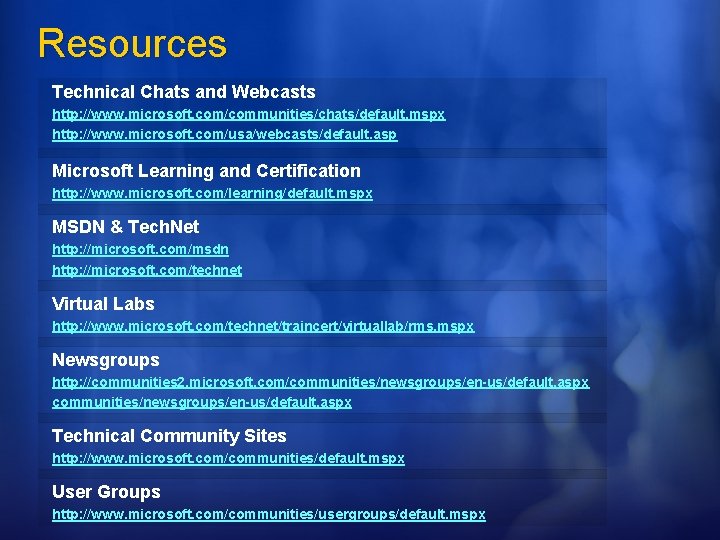 Resources

Technical Chats and Webcasts

http://www.microsoft.com/communities/chats/default.mspx

http://www.microsoft.com/usa/webcasts/default.asp

Microsoft Learning and Certification

http://www.microsoft.com/learning/default.mspx

MSDN & TechNet

http://microsoft.com/msdn

http://microsoft.com/technet

Virtual Labs

http://www.microsoft.com/technet/traincert/virtuallab/rms.mspx

Newsgroups

http://communities2.microsoft.com/communities/newsgroups/en-us/default.aspx

communities/newsgroups/en-us/default.aspx

Technical Community Sites

http://www.microsoft.com/communities/default.mspx

User Groups

http://www.microsoft.com/communities/usergroups/default.mspx